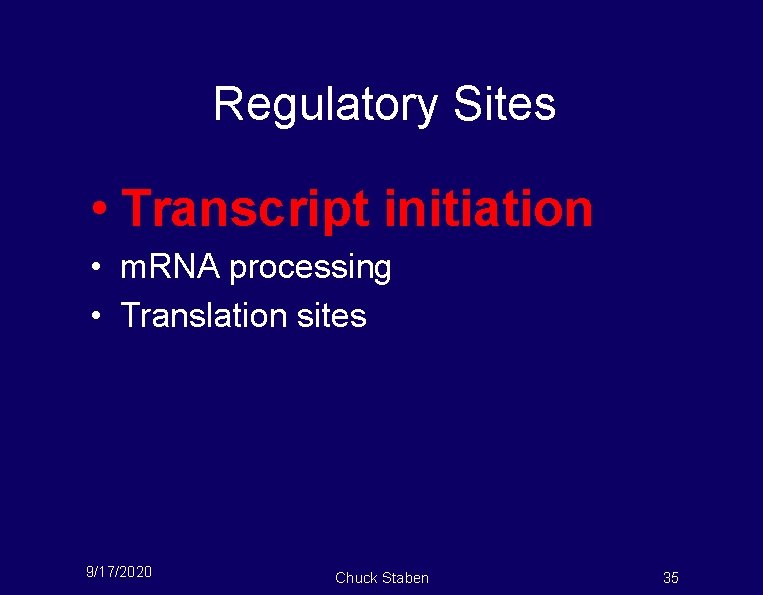 Regulatory Sites

• Transcript initiation
• mRNA processing
• Translation sites

9/17/2020 Chuck Staben 35